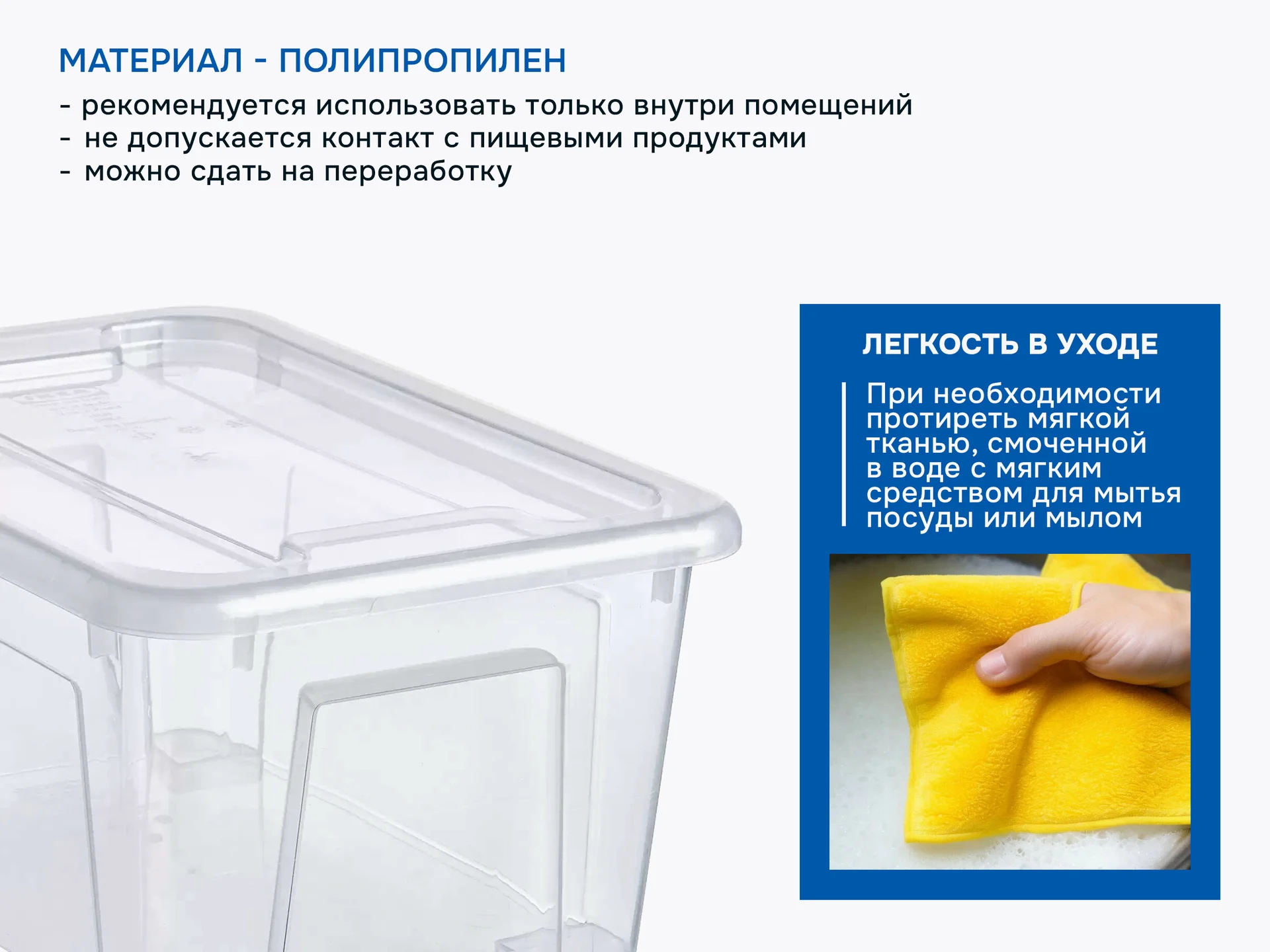 МАТЕРИАЛ - ПОЛИПРОПИЛЕН

- рекомендуется использовать только внутри помещений
- не допускается контакт с пищевыми продуктами
- можно сдать на переработку

ЛЕГКОСТЬ В УХОДЕ

При необходимости протиреть мягкой тканью, смоченной в воде с мягким средством для мытья посуды или мылом